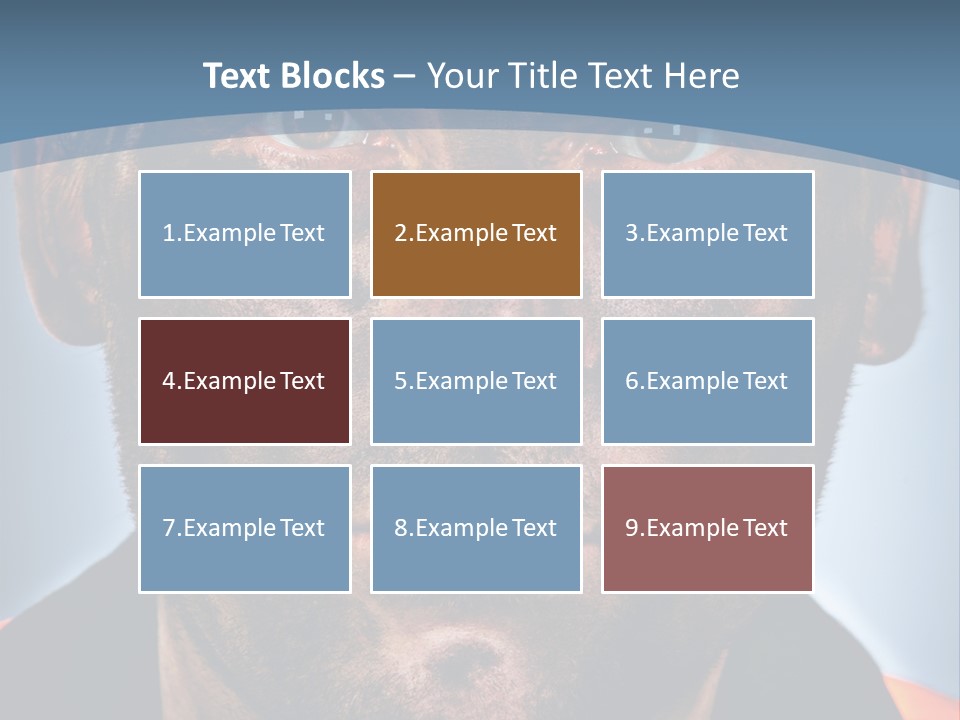 Text Blocks – Your Title Text Here

1.Example Text

2.Example Text

3.Example Text

4.Example Text

5.Example Text

6.Example Text

7.Example Text

8.Example Text

9.Example Text